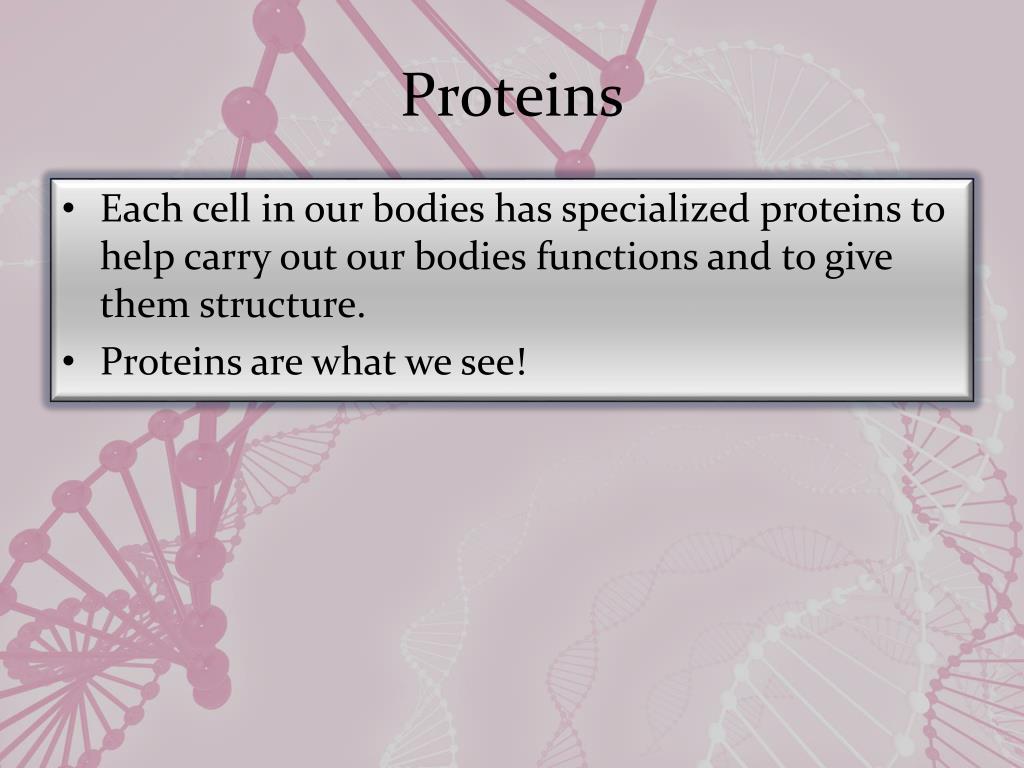 Proteins

• Each cell in our bodies has specialized proteins to help carry out our bodies functions and to give them structure.
• Proteins are what we see!